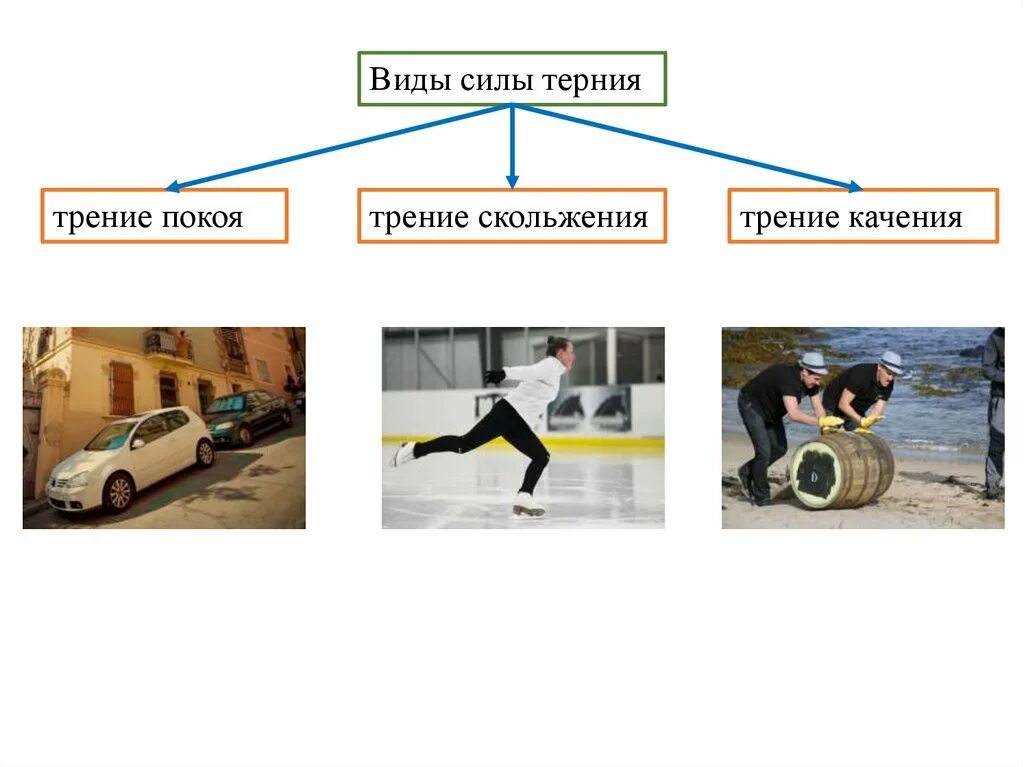 Виды силы терния

трение покоя

трение скольжения

трение качения